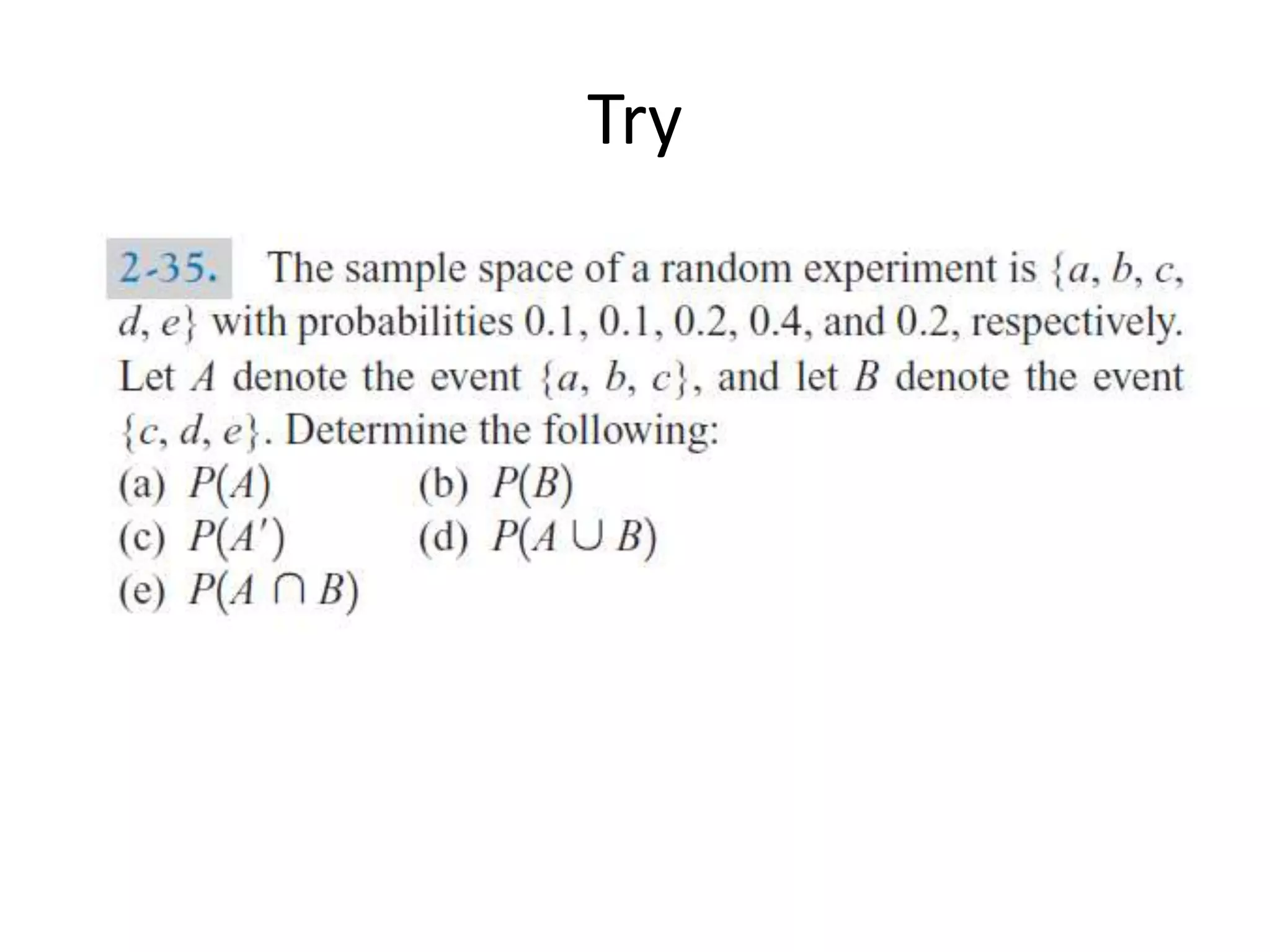 Try

2-35. The sample space of a random experiment is $\{a, b, c, d, e\}$ with probabilities 0.1, 0.1, 0.2, 0.4, and 0.2, respectively. Let $A$ denote the event $\{a, b, c\}$, and let $B$ denote the event $\{c, d, e\}$. Determine the following:

(a) $P(A)$
(b) $P(B)$
(c) $P(A')$
(d) $P(A \cup B)$
(e) $P(A \cap B)$